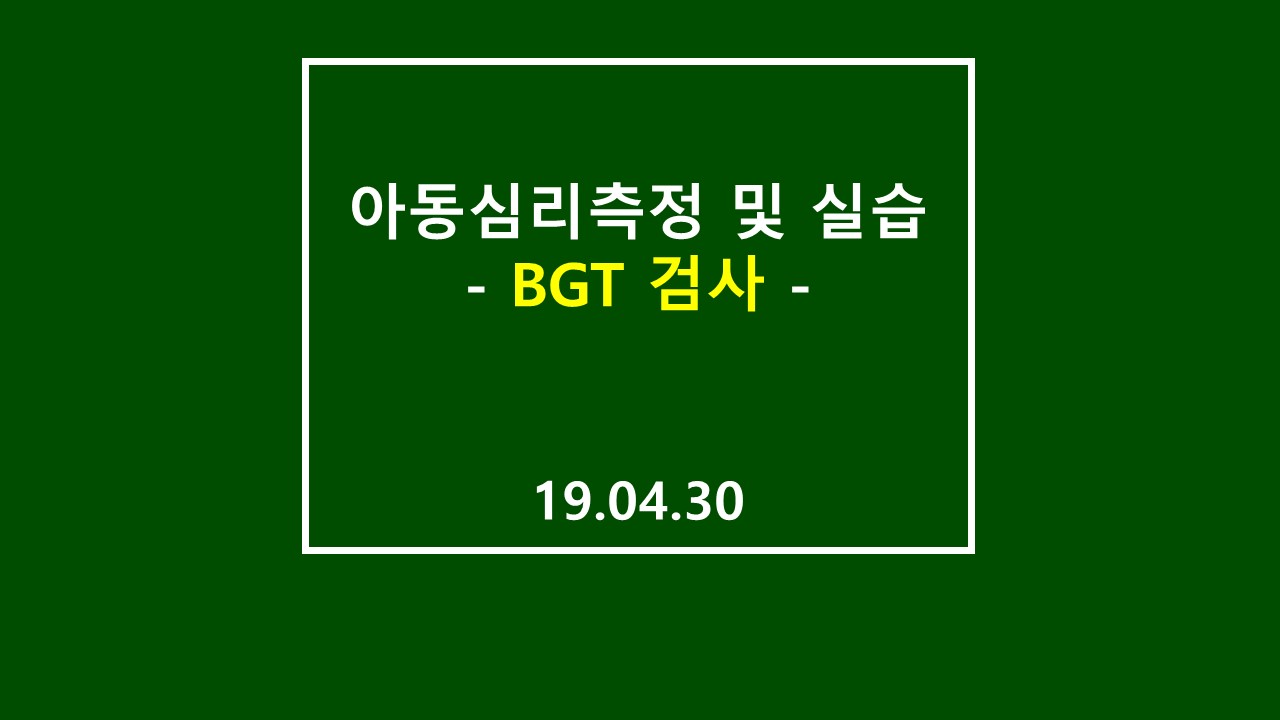 아동심리측정 및 실습
- BGT 검사 -

19.04.30